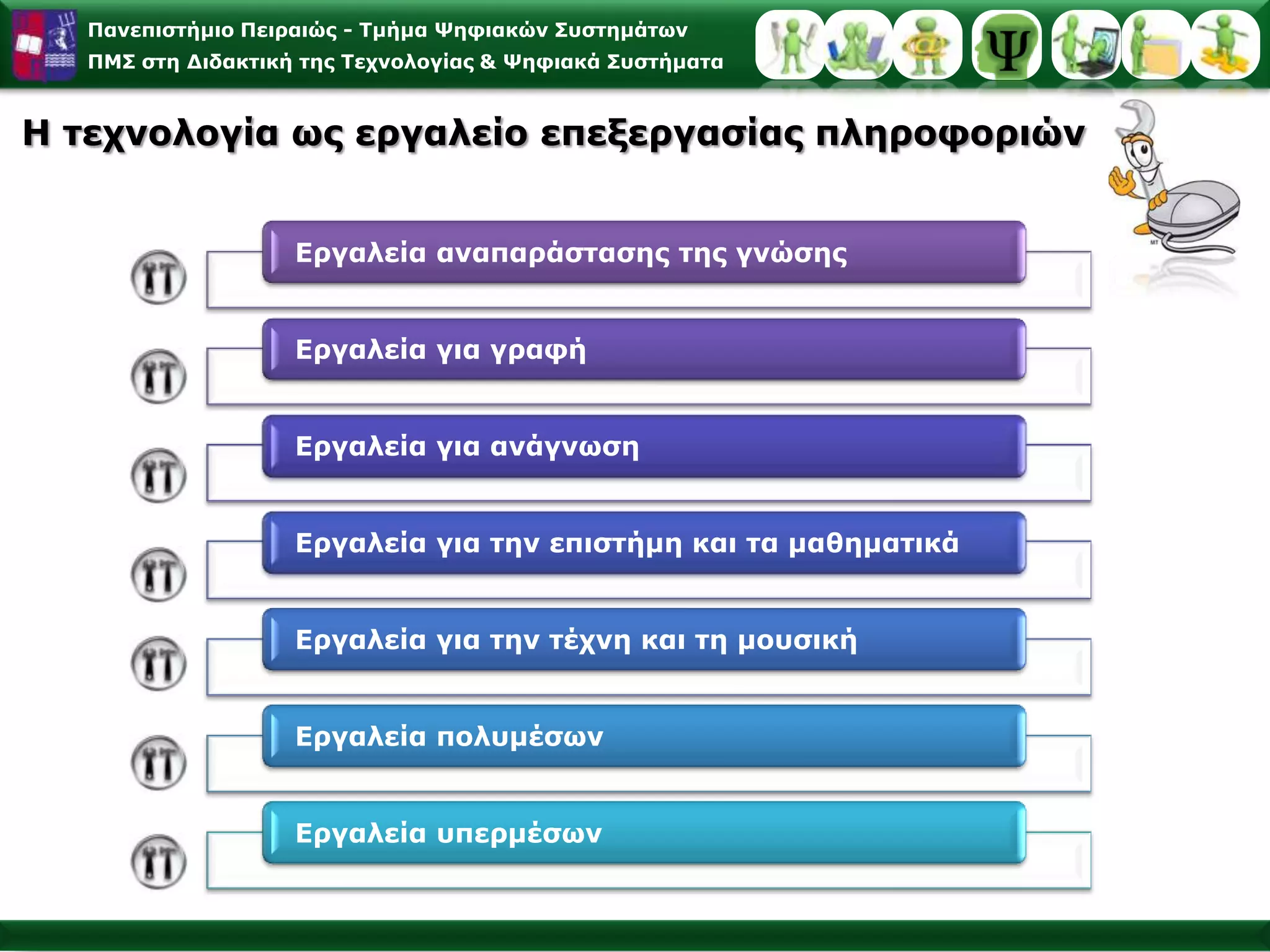 Πανεπιστήμιο Πειραιώς - Τμήμα Ψηφιακών Συστημάτων
ΠΜΣ στη Διδακτική της Τεχνολογίας & Ψηφιακά Συστήματα

Ψ

Η τεχνολογία ως εργαλείο επεξεργασίας πληροφοριών

Εργαλεία αναπαράστασης της γνώσης

Εργαλεία για γραφή

Εργαλεία για ανάγνωση

Εργαλεία για την επιστήμη και τα μαθηματικά

Εργαλεία για την τέχνη και τη μουσική

Εργαλεία πολυμέσων

Εργαλεία υπερμέσων